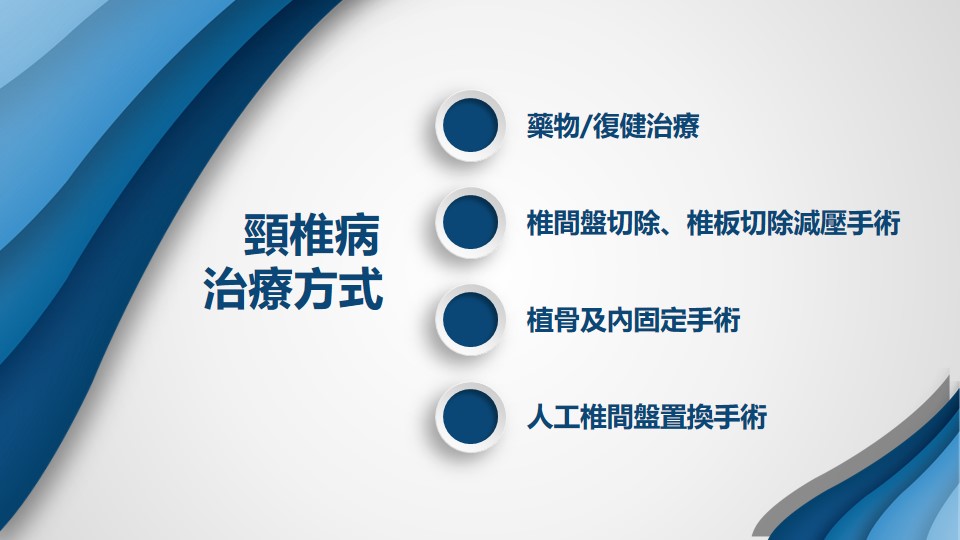 頸椎病
治療方式

藥物/復健治療

椎間盤切除、椎板切除減壓手術

植骨及內固定手術

人工椎間盤置換手術